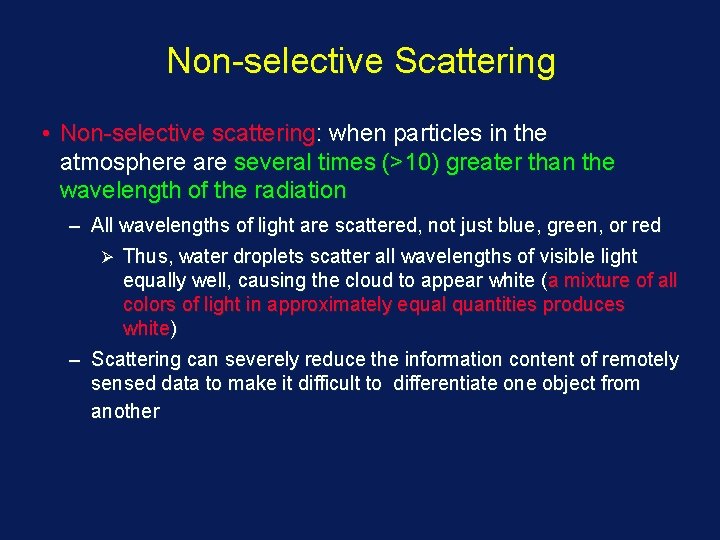 Non-selective Scattering

• Non-selective scattering: when particles in the atmosphere are several times (>10) greater than the wavelength of the radiation

– All wavelengths of light are scattered, not just blue, green, or red

➢ Thus, water droplets scatter all wavelengths of visible light equally well, causing the cloud to appear white (a mixture of all colors of light in approximately equal quantities produces white)

– Scattering can severely reduce the information content of remotely sensed data to make it difficult to differentiate one object from another